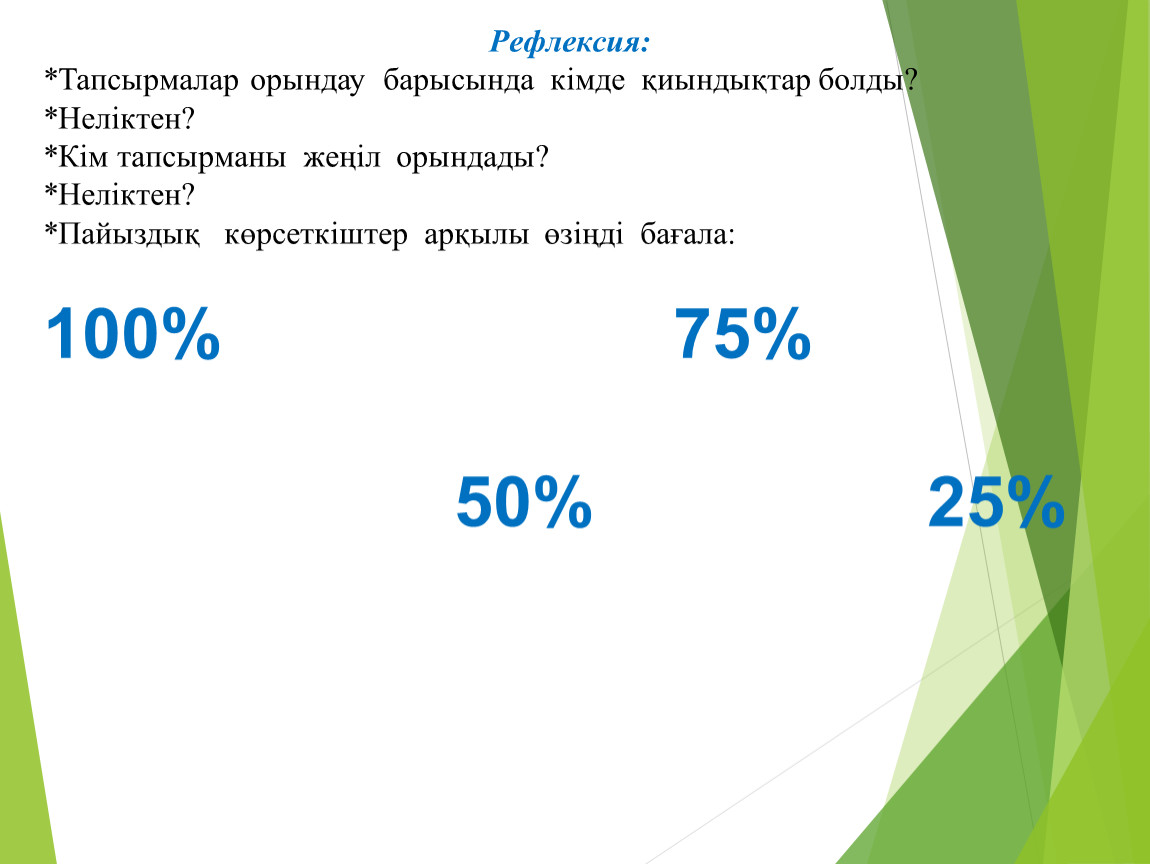 Рефлексия:
*Тапсырмалар орындау барысында кімде қиындықтар болды?
*Неліктен?
*Кім тапсырманы жеңіл орындады?
*Неліктен?
*Пайыздық көрсеткіштер арқылы өзіңді бағала:

100%

75%

50%

25%